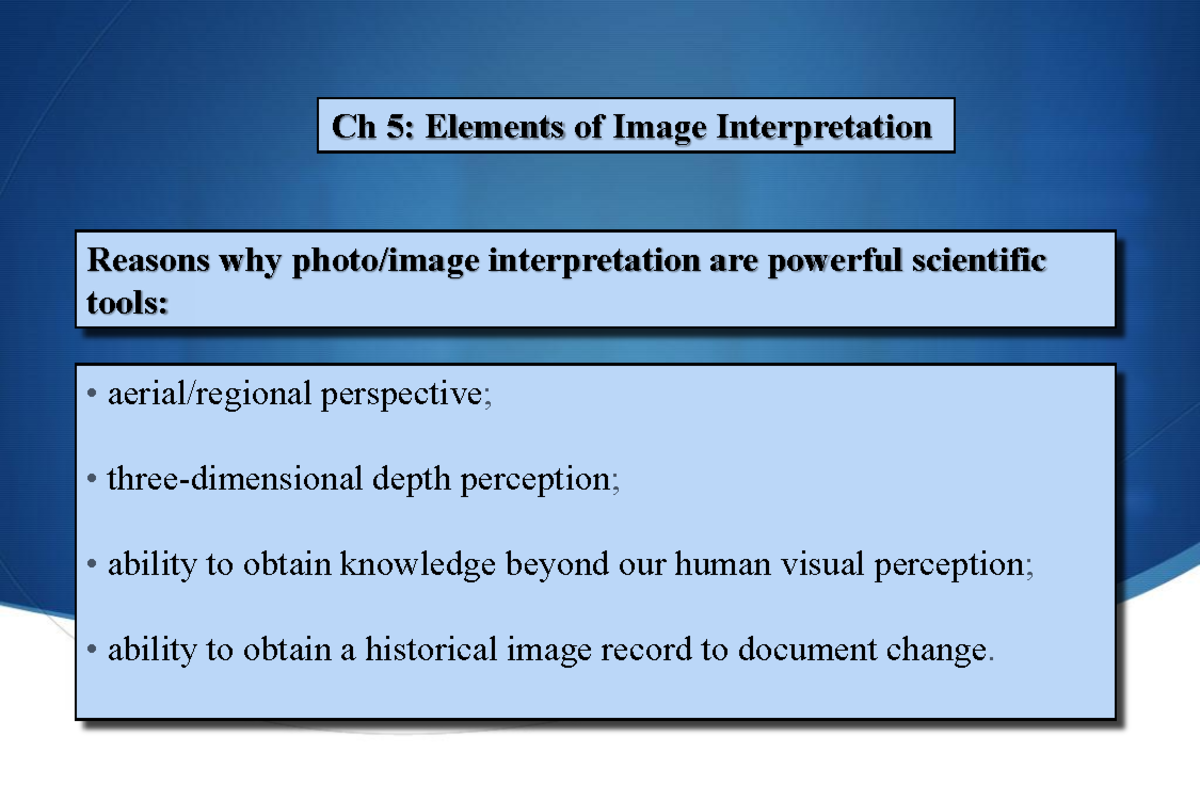 Ch 5: Elements of Image Interpretation

Reasons why photo/image interpretation are powerful scientific tools:

• aerial/regional perspective;

• three-dimensional depth perception;

• ability to obtain knowledge beyond our human visual perception;

• ability to obtain a historical image record to document change.